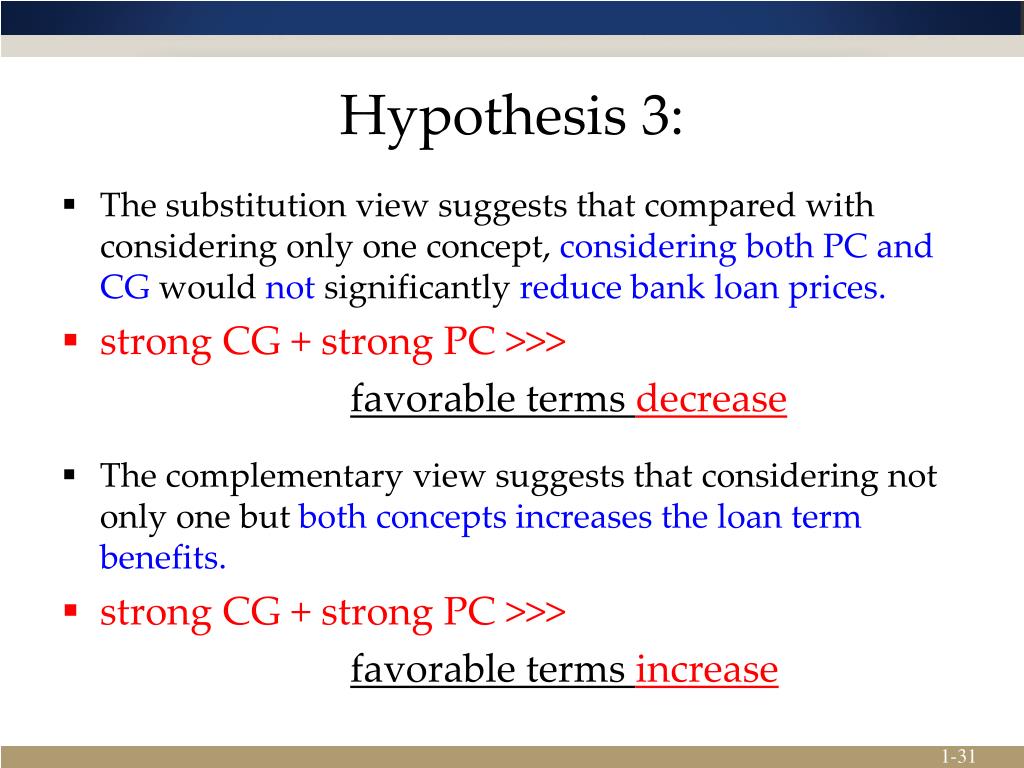 Hypothesis 3:

▪ The substitution view suggests that compared with considering only one concept, considering both PC and CG would not significantly reduce bank loan prices.

▪ strong CG + strong PC >>>

favorable terms decrease

▪ The complementary view suggests that considering not only one but both concepts increases the loan term benefits.

▪ strong CG + strong PC >>>

favorable terms increase

1-31